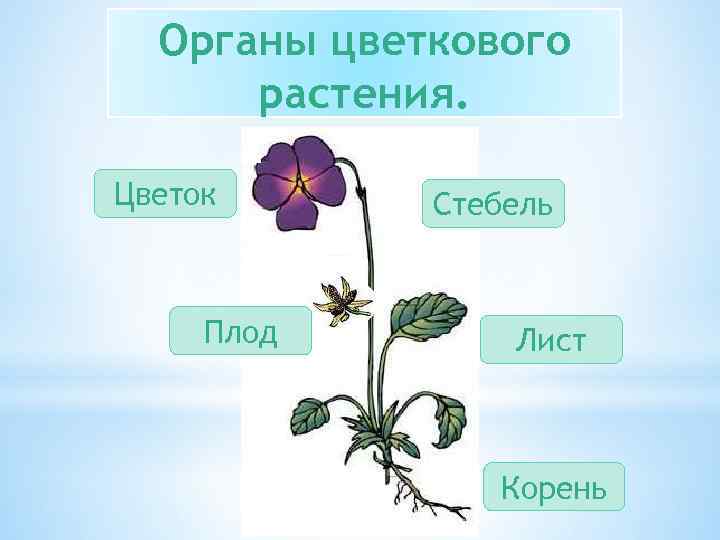 Органы цветкового растения.

Цветок

Стебель

Плод

Лист

Корень